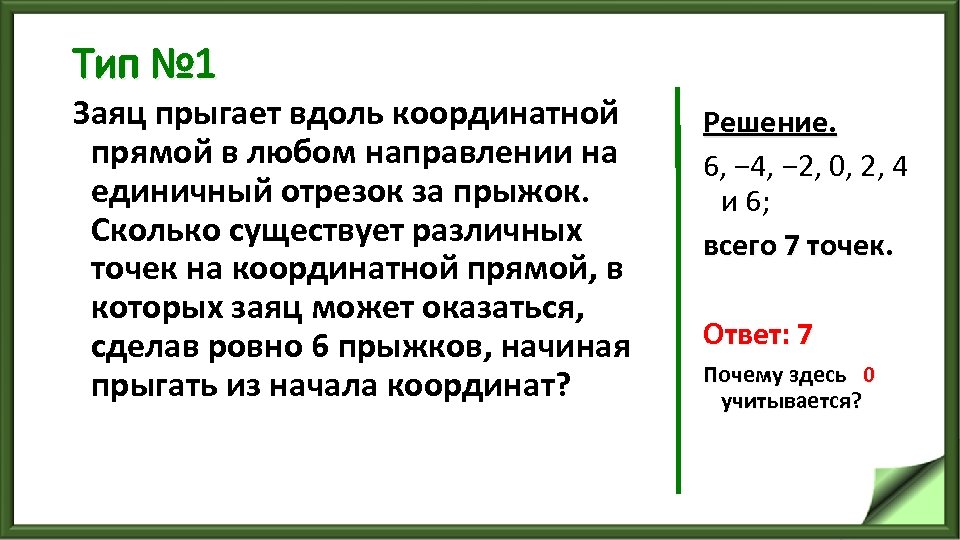 Тип №1

Заяц прыгает вдоль координатной прямой в любом направлении на единичный отрезок за прыжок. Сколько существует различных точек на координатной прямой, в которых заяц может оказаться, сделав ровно 6 прыжков, начиная прыгать из начала координат?

Решение.

6, −4, −2, 0, 2, 4 и 6;

всего 7 точек.

Ответ: 7

Почему здесь 0 учитывается?